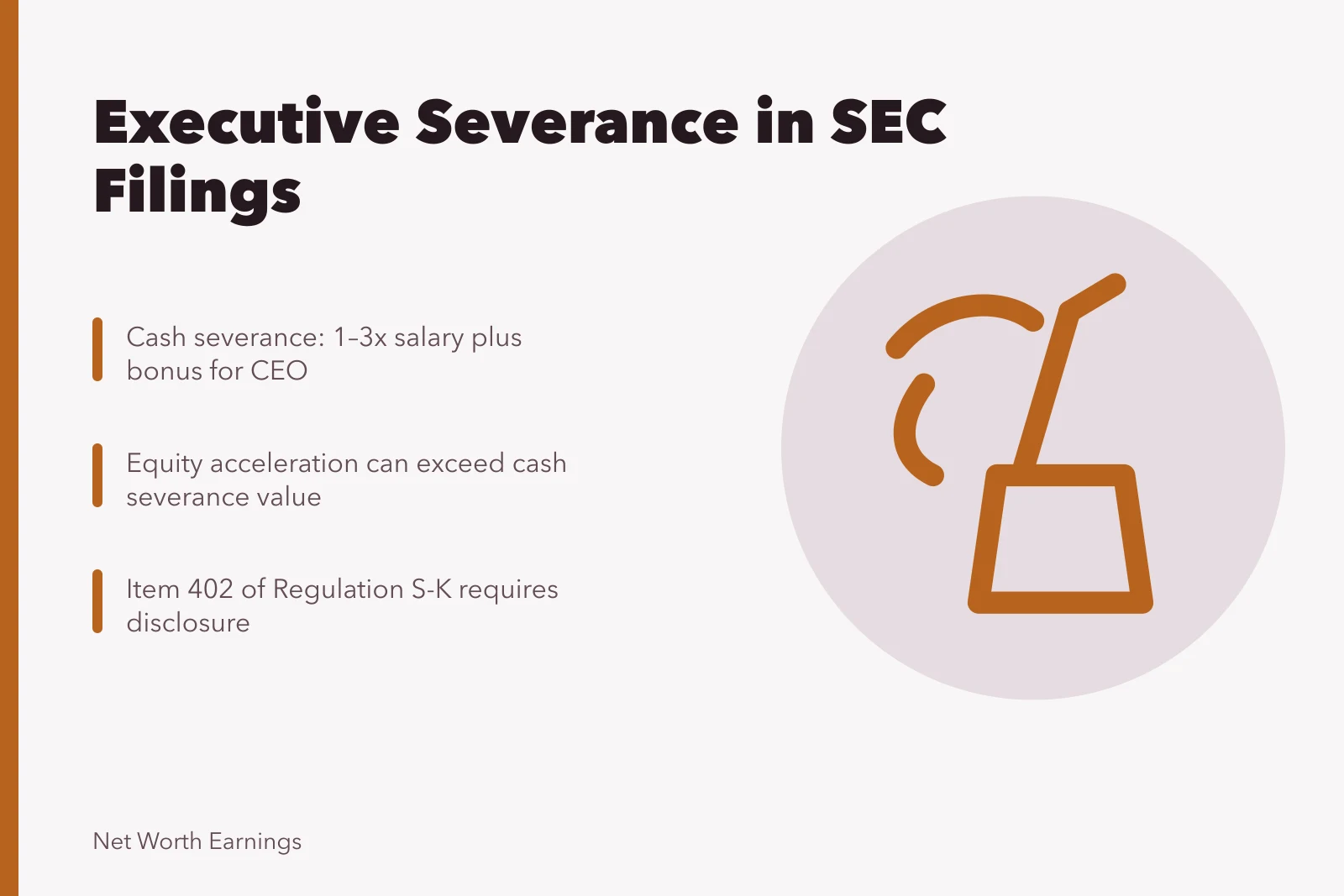 Executive Severance in SEC Filings

Cash severance: 1–3x salary plus bonus for CEO

Equity acceleration can exceed cash severance value

Item 402 of Regulation S-K requires disclosure

Net Worth Earnings